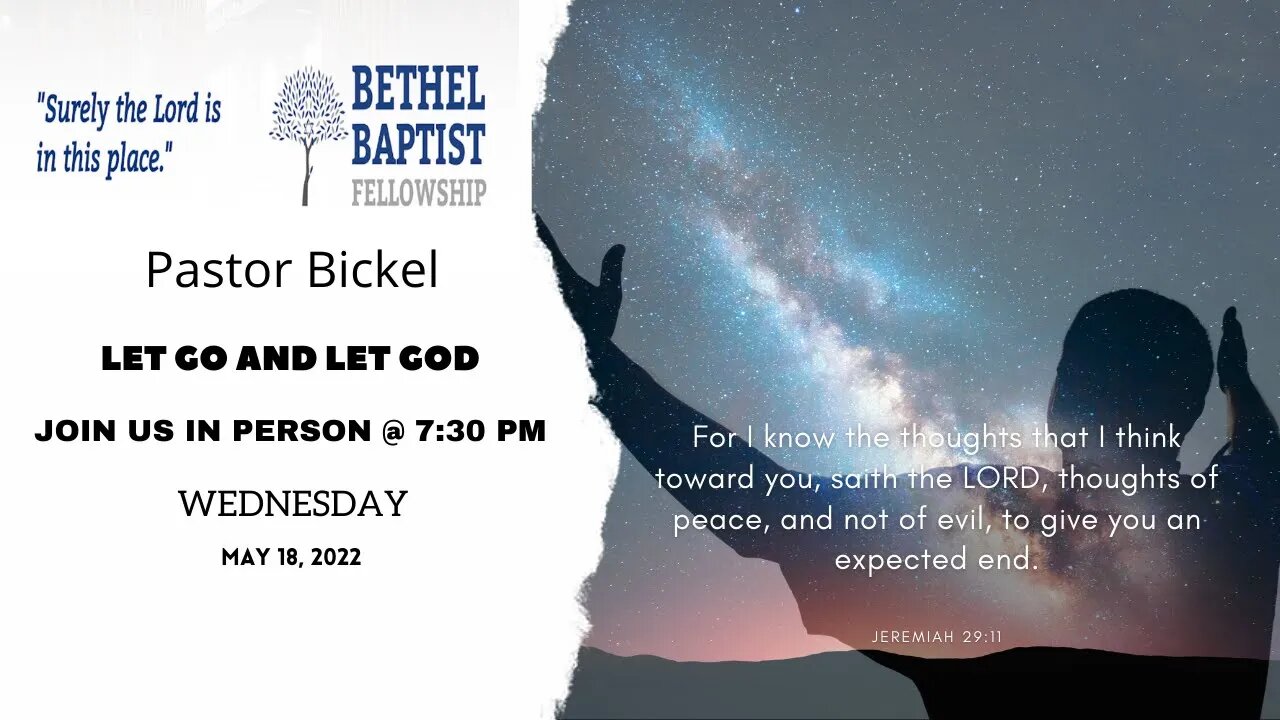 "Surely the Lord is in this place."

BETHEL BAPTIST FELLOWSHIP

Pastor Bickel

LET GO AND LET GOD

JOIN US IN PERSON @ 7:30 PM

WEDNESDAY

MAY 18, 2022

For I know the thoughts that I think toward you, saith the LORD, thoughts of peace, and not of evil, to give you an expected end.

JEREMIAH 29:11